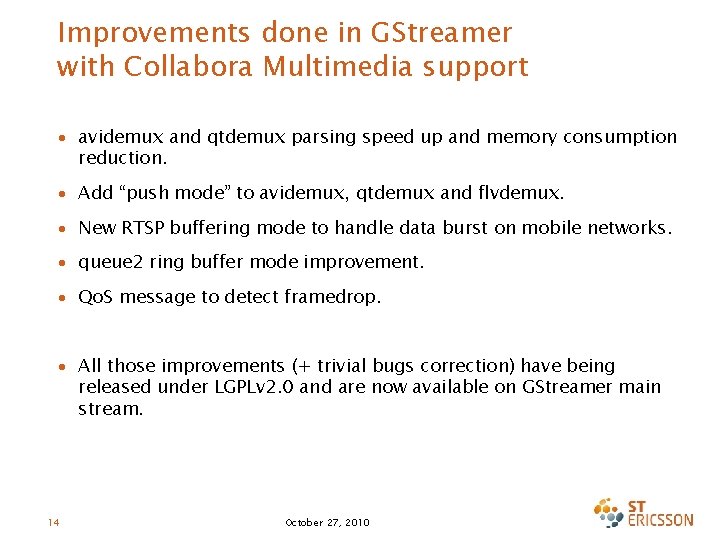 Improvements done in GStreamer with Collabora Multimedia support

• avidemux and qtdemux parsing speed up and memory consumption reduction.

• Add “push mode” to avidemux, qtdemux and flvdemux.

• New RTSP buffering mode to handle data burst on mobile networks.

• queue2 ring buffer mode improvement.

• QoS message to detect framedrop.

• All those improvements (+ trivial bugs correction) have being released under LGPLv2.0 and are now available on GStreamer main stream.

14

October 27, 2010

ST ERICSSON